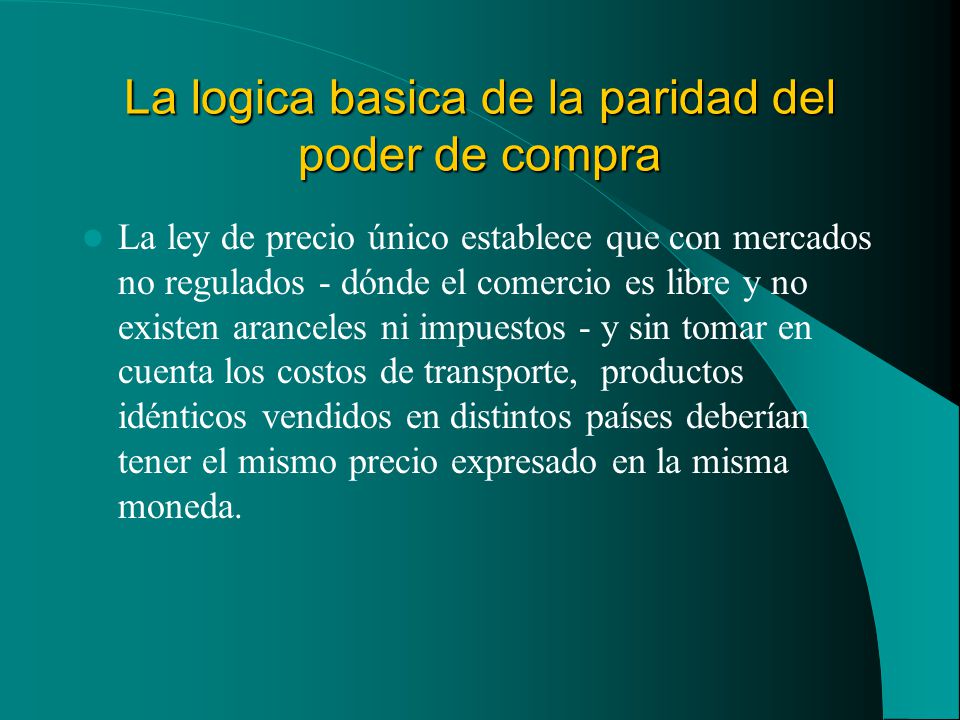 La logica basica de la paridad del poder de compra

La ley de precio único establece que con mercados no regulados - dónde el comercio es libre y no existen aranceles ni impuestos - y sin tomar en cuenta los costos de transporte, productos idénticos vendidos en distintos países deberían tener el mismo precio expresado en la misma moneda.